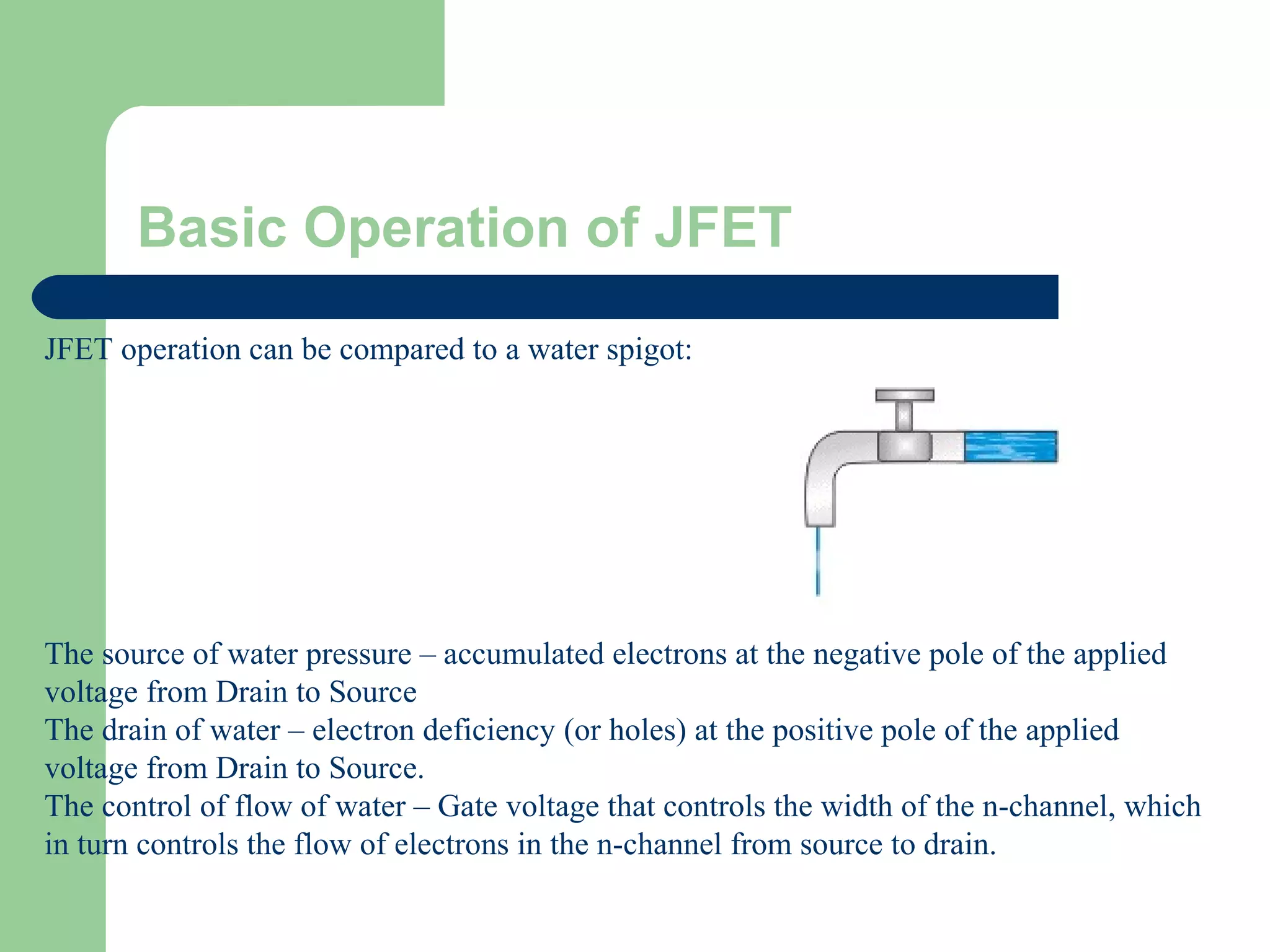 Basic Operation of JFET

JFET operation can be compared to a water spigot:

The source of water pressure – accumulated electrons at the negative pole of the applied voltage from Drain to Source
The drain of water – electron deficiency (or holes) at the positive pole of the applied voltage from Drain to Source.
The control of flow of water – Gate voltage that controls the width of the n-channel, which in turn controls the flow of electrons in the n-channel from source to drain.